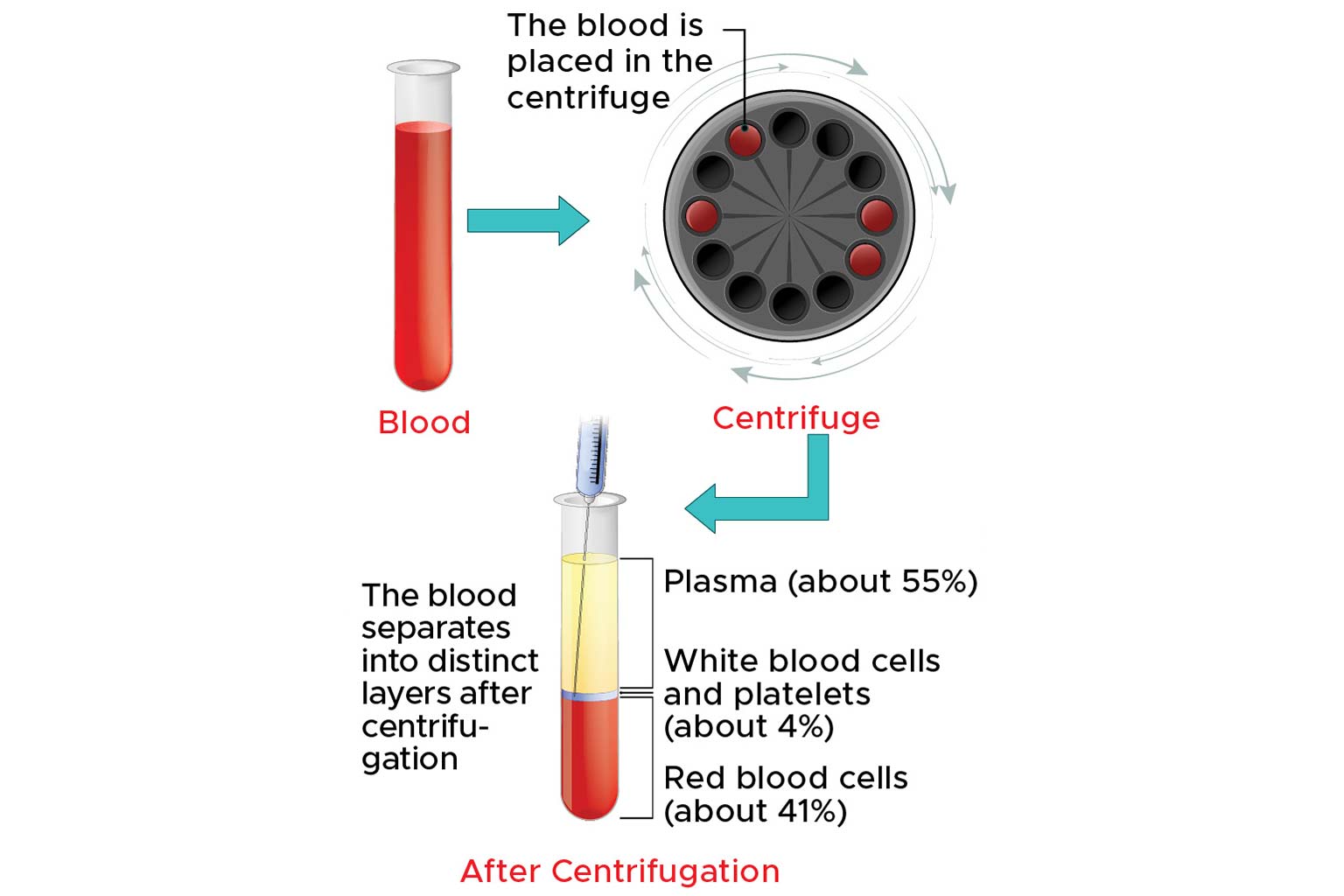 The blood is placed in the centrifuge

Blood

Centrifuge

The blood separates into distinct layers after centrifugation

Plasma (about 55%)

White blood cells and platelets (about 4%)

Red blood cells (about 41%)

After Centrifugation